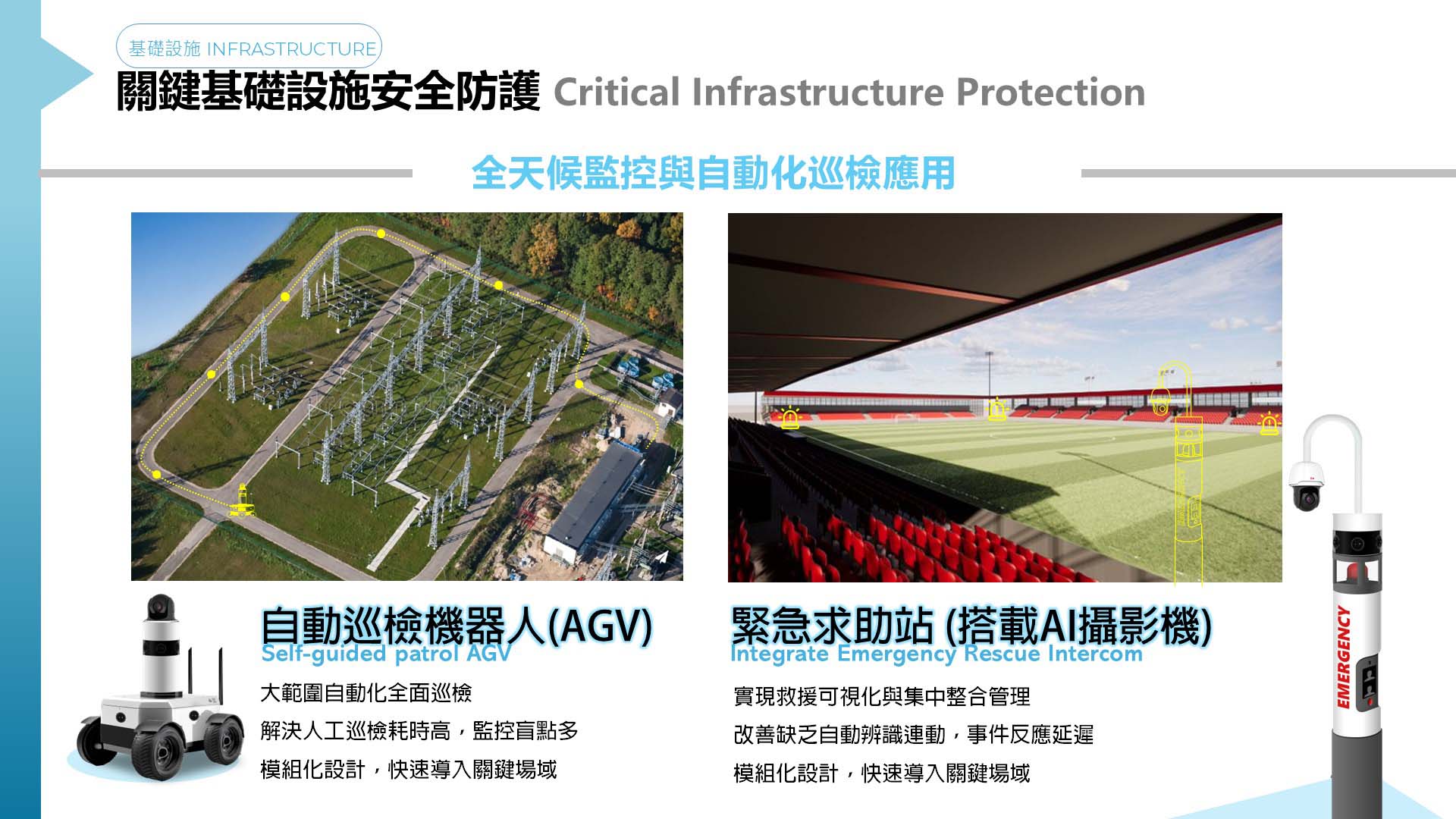 基礎設施 INFRASTRUCTURE

關鍵基礎設施安全防護 Critical Infrastructure Protection

全天候監控與自動化巡檢應用

自動巡檢機器人(AGV)
Self-guided patrol AGV

大範圍自動化全面巡檢

解決人工巡檢耗時高，監控盲點多

模組化設計，快速導入關鍵場域

緊急求助站 (搭載AI攝影機)
Integrate Emergency Rescue Intercom

實現救援可視化與集中整合管理

改善缺乏自動辨識連動，事件反應延遲

模組化設計，快速導入關鍵場域

EMERGENCY